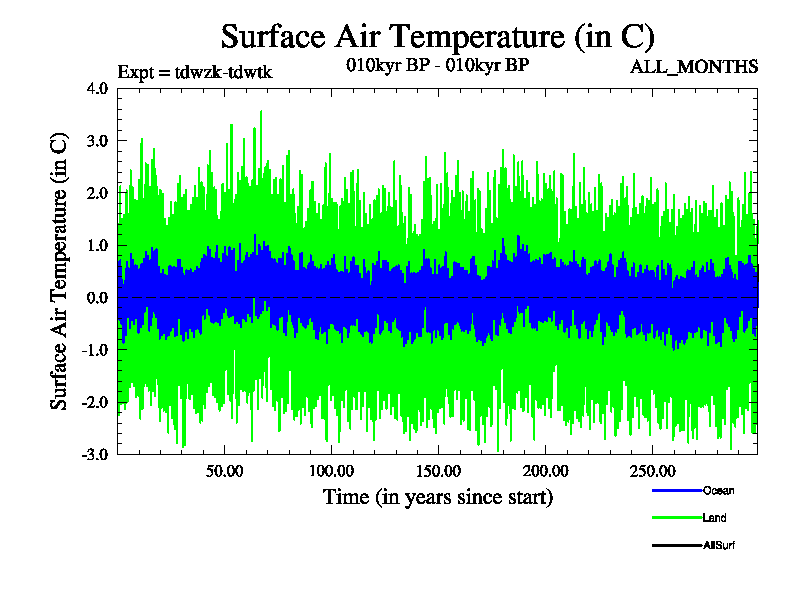 Surface Air Temperature (in C)

Expt = tdwzk-tdwtk

010kyr BP - 010kyr BP

ALL_MONTHS

Surface Air Temperature (in C)

4.0
3.0
2.0
1.0
0.0
-1.0
-2.0
-3.0

50.00
100.00
150.00
200.00
250.00

Time (in years since start)

Ocean
Land
AllSurf